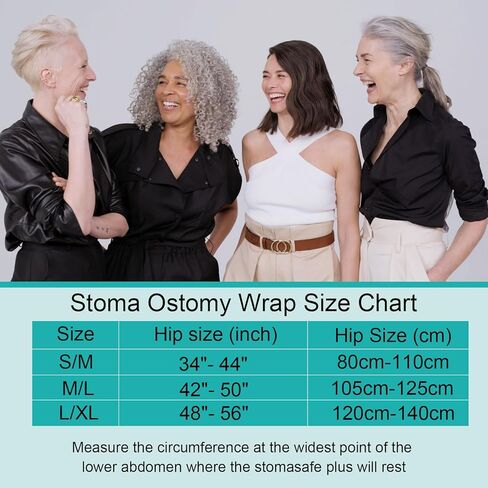 Stoma Ostomy Wrap Size Chart

| Size | Hip size (inch) | Hip Size (cm) |
|---|---|---|
| S/M | 34"- 44" | 80cm-110cm |
| M/L | 42"- 50" | 105cm-125cm |
| L/XL | 48"- 56" | 120cm-140cm |

Measure the circumference at the widest point of the lower abdomen where the stomasafe plus will rest